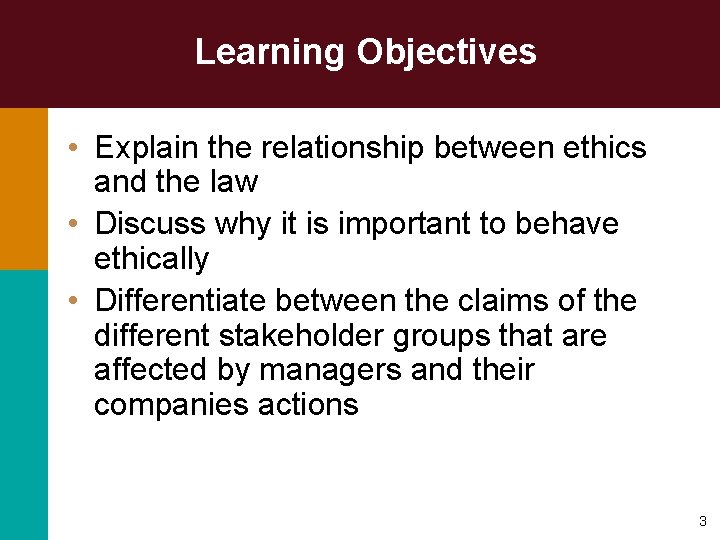 Learning Objectives

• Explain the relationship between ethics and the law
• Discuss why it is important to behave ethically
• Differentiate between the claims of the different stakeholder groups that are affected by managers and their companies actions

3